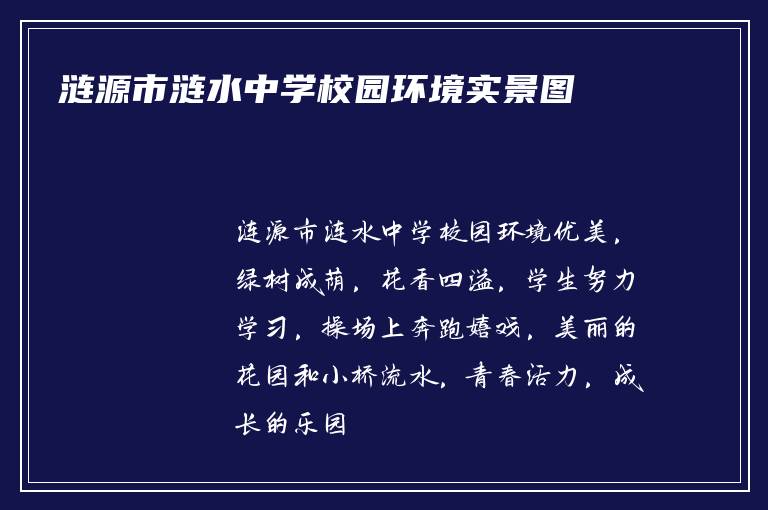 涟源市涟水中学校园环境实景图

涟源市涟水中学校园环境优美，绿树成荫，花香四溢，学生努力学习，操场上奔跑嬉戏，美丽的花园和小桥流水，青春活力，成长的乐园